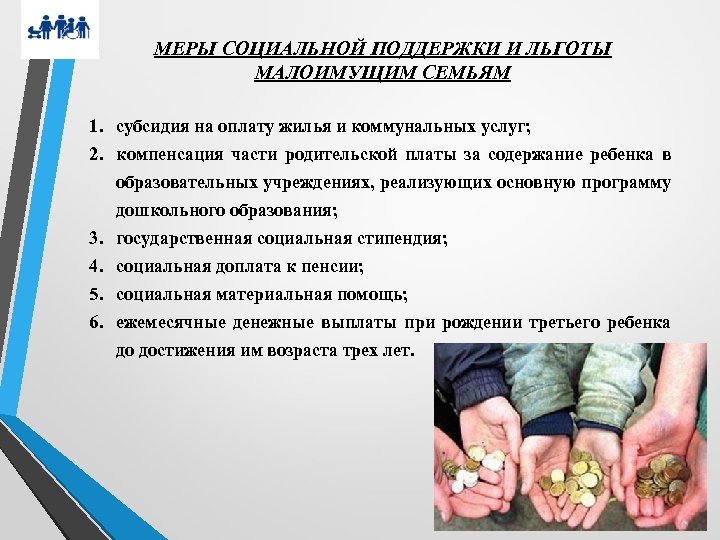 МЕРЫ СОЦИАЛЬНОЙ ПОДДЕРЖКИ И ЛЬГОТЫ МАЛОИМУЩИМ СЕМЬЯМ

1. субсидия на оплату жилья и коммунальных услуг;
2. компенсация части родительской платы за содержание ребенка в образовательных учреждениях, реализующих основную программу дошкольного образования;
3. государственная социальная стипендия;
4. социальная доплата к пенсии;
5. социальная материальная помощь;
6. ежемесячные денежные выплаты при рождении третьего ребенка до достижения им возраста трех лет.